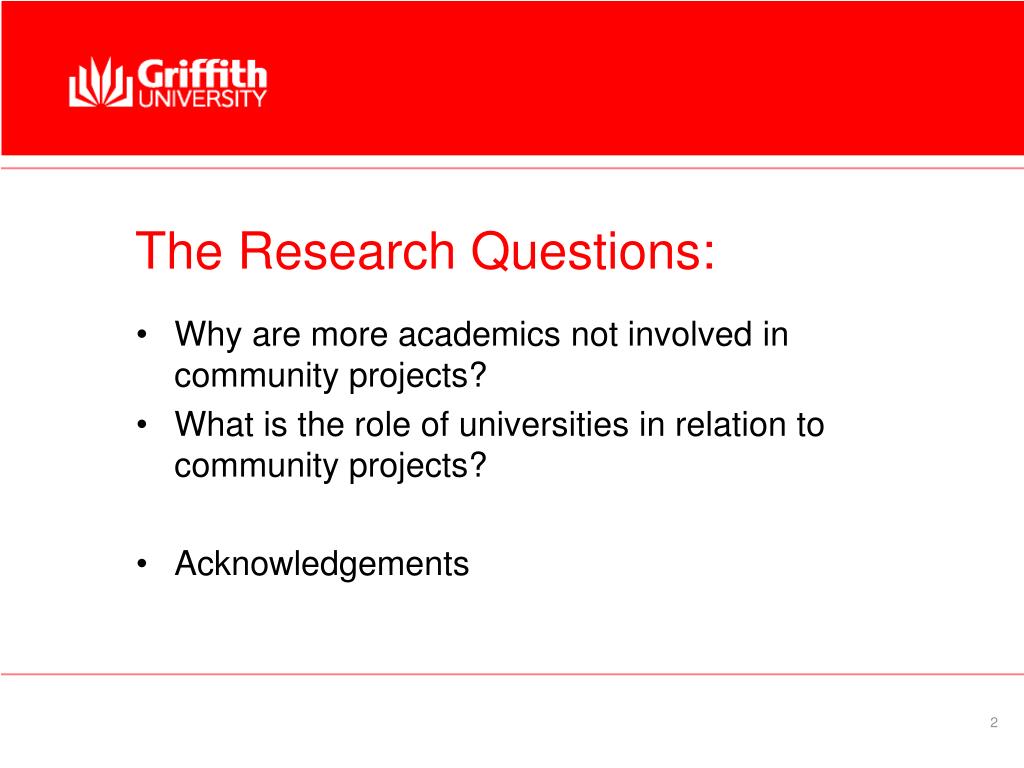 Griffith
UNIVERSITY

The Research Questions:

• Why are more academics not involved in community projects?
• What is the role of universities in relation to community projects?

• Acknowledgements

2